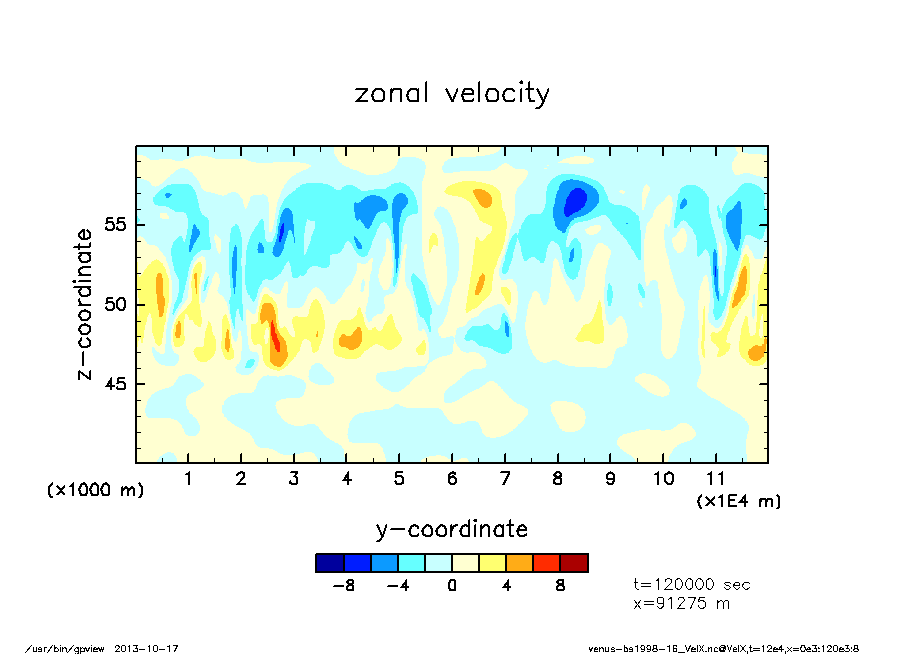 zonal velocity

z-coordinate

55

50

45

(x1000 m)

1 2 3 4 5 6 7 8 9 10 11

(x1E4 m)

y-coordinate

-8 -4 0 4 8

t=120000 sec
x=91275 m

/usr/bin/gpview 2013-10-17

venus-bs1998-16_VelX.nc@VelX,t=12e4,x=0e3:120e3:8